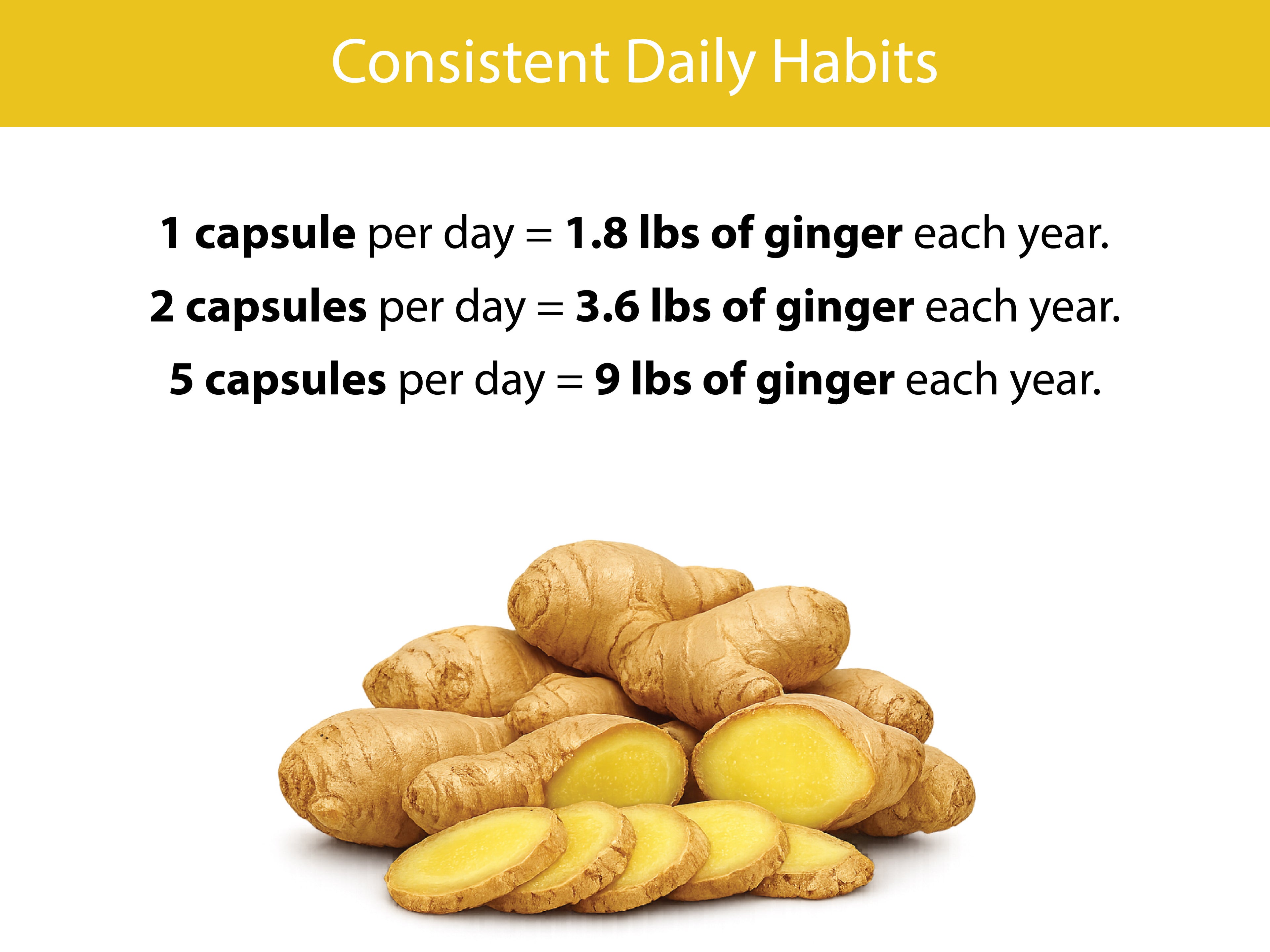 Consistent Daily Habits

1 capsule per day = 1.8 lbs of ginger each year.

2 capsules per day = 3.6 lbs of ginger each year.

5 capsules per day = 9 lbs of ginger each year.